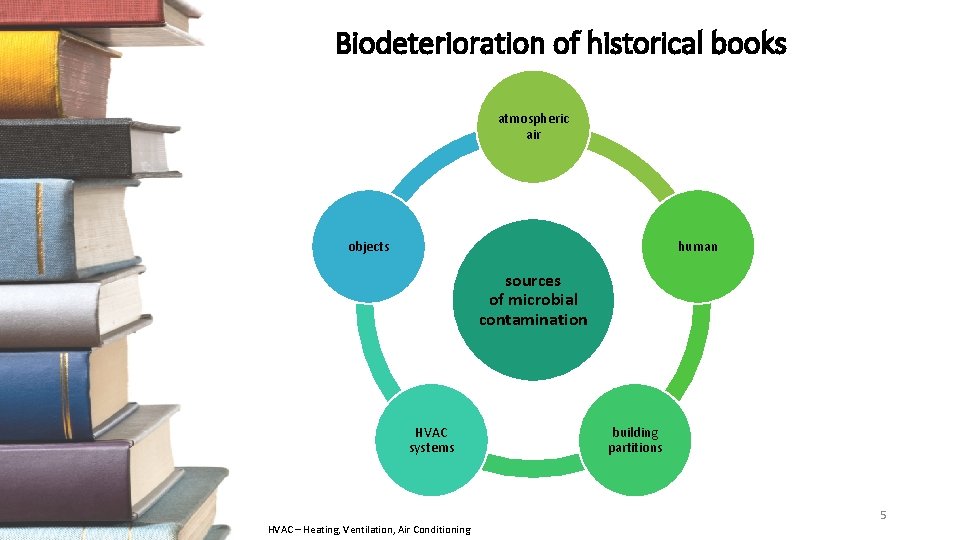 Biodeterioration of historical books

atmospheric air

human

building partitions

HVAC systems

objects

sources of microbial contamination

HVAC – Heating, Ventilation, Air Conditioning

5